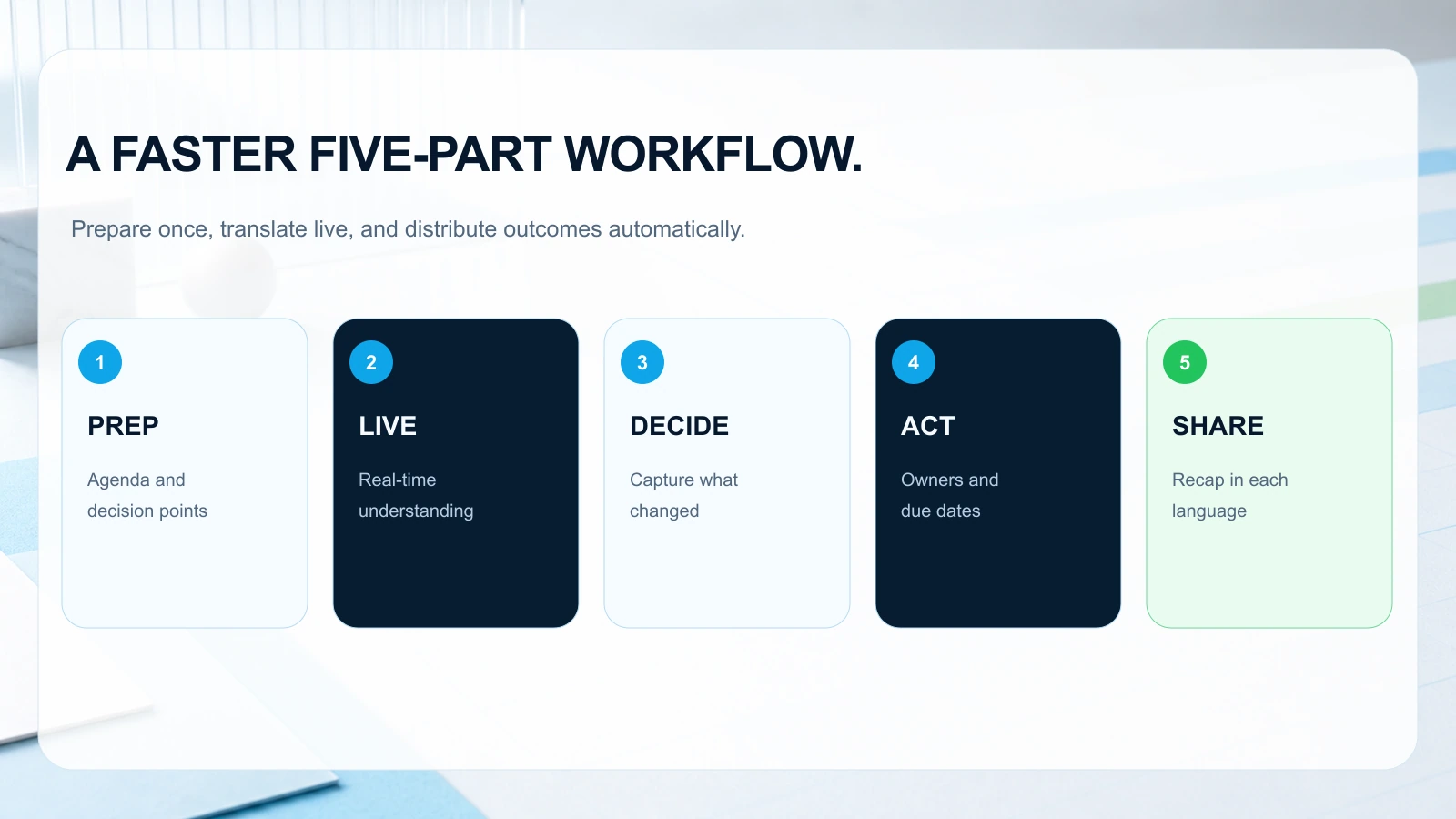 A FASTER FIVE-PART WORKFLOW.

Prepare once, translate live, and distribute outcomes automatically.

1

PREP

Agenda and decision points

2

LIVE

Real-time understanding

3

DECIDE

Capture what changed

4

ACT

Owners and due dates

5

SHARE

Recap in each language